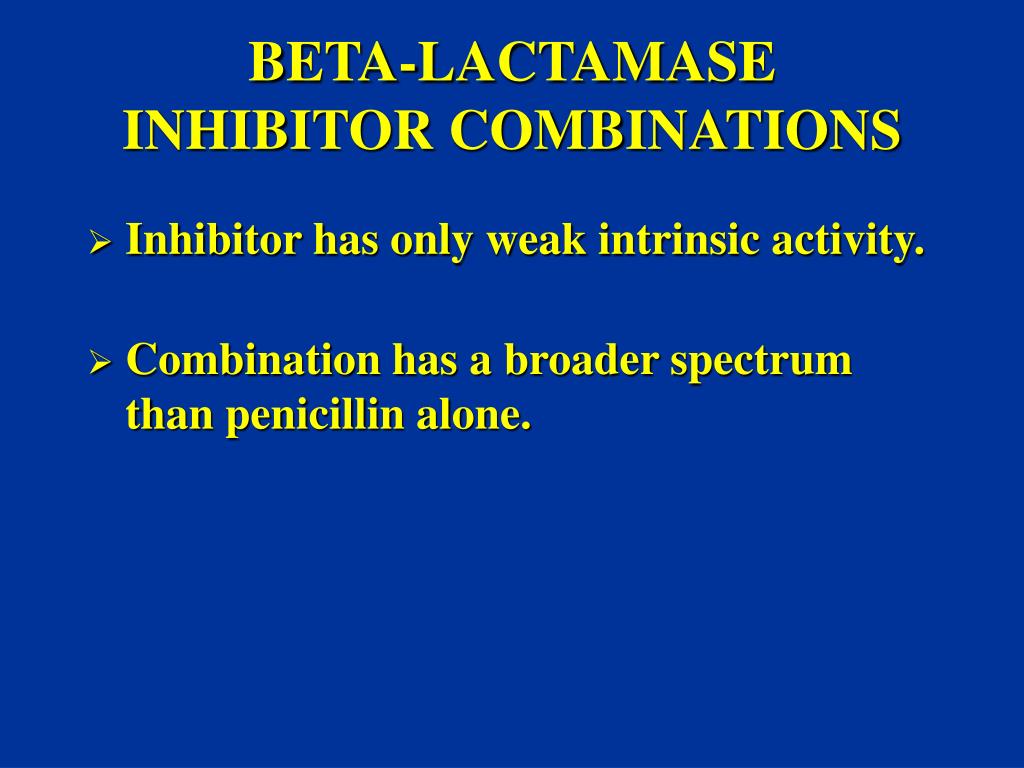 BETA-LACTAMASE INHIBITOR COMBINATIONS

➢ Inhibitor has only weak intrinsic activity.

➢ Combination has a broader spectrum than penicillin alone.